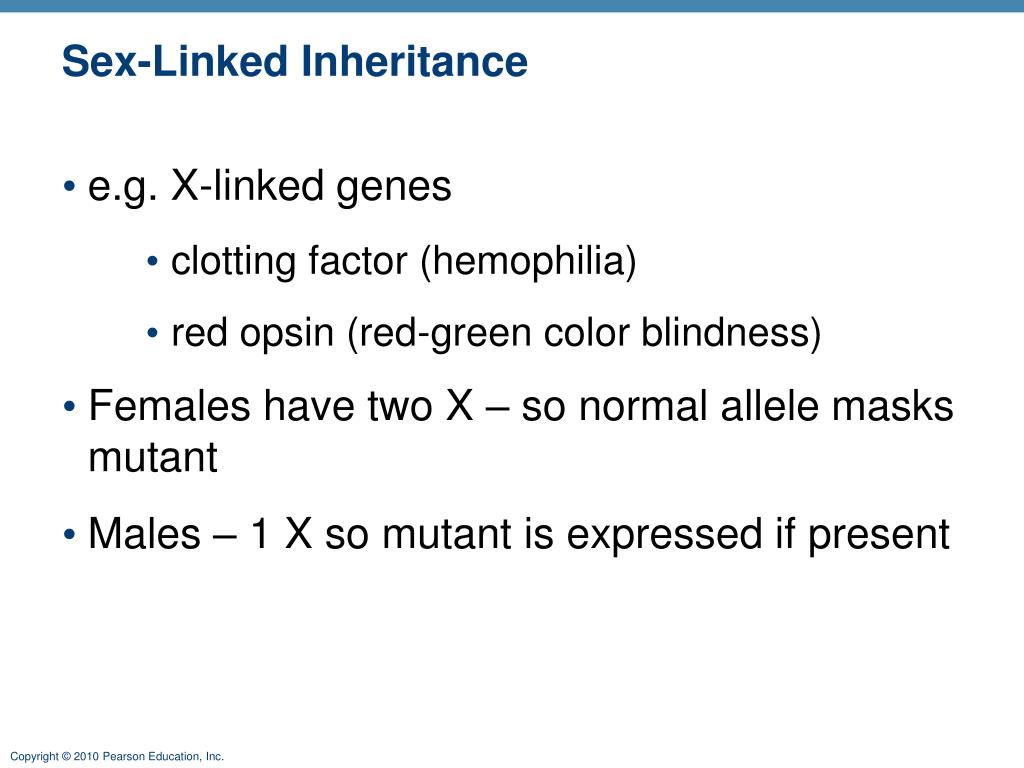 Sex-Linked Inheritance

• e.g. X-linked genes

• clotting factor (hemophilia)

• red opsin (red-green color blindness)

• Females have two X – so normal allele masks mutant

• Males – 1 X so mutant is expressed if present

Copyright © 2010 Pearson Education, Inc.